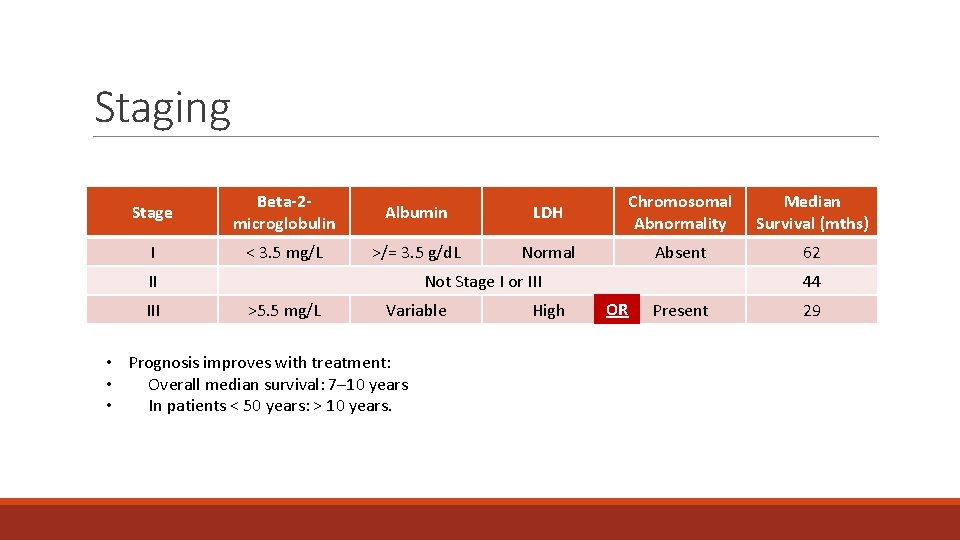 Staging

| Stage | Beta-2-microglobulin | Albumin | LDH | Chromosomal Abnormality | Median Survival (mths) |
|---|---|---|---|---|---|
| I | < 3.5 mg/L | >/= 3.5 g/dL | Normal | Absent | 62 |
| II | Not Stage I or III | | | | 44 |
| III | >5.5 mg/L | Variable | High | OR Present | 29 |

• Prognosis improves with treatment:
• Overall median survival: 7–10 years
• In patients < 50 years: > 10 years.